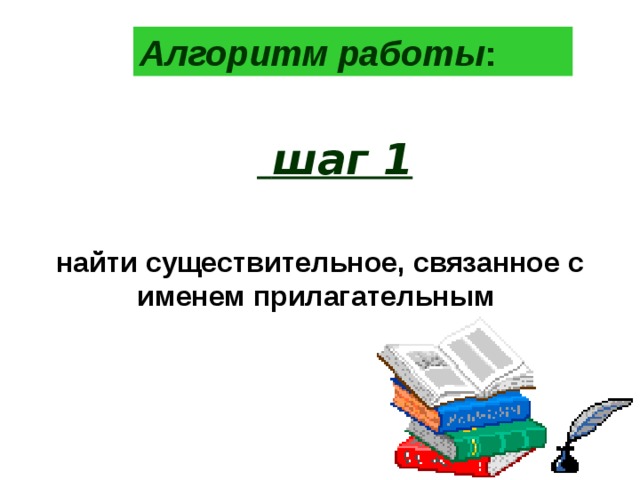 Алгоритм работы:

шаг 1

найти существительное, связанное с именем прилагательным